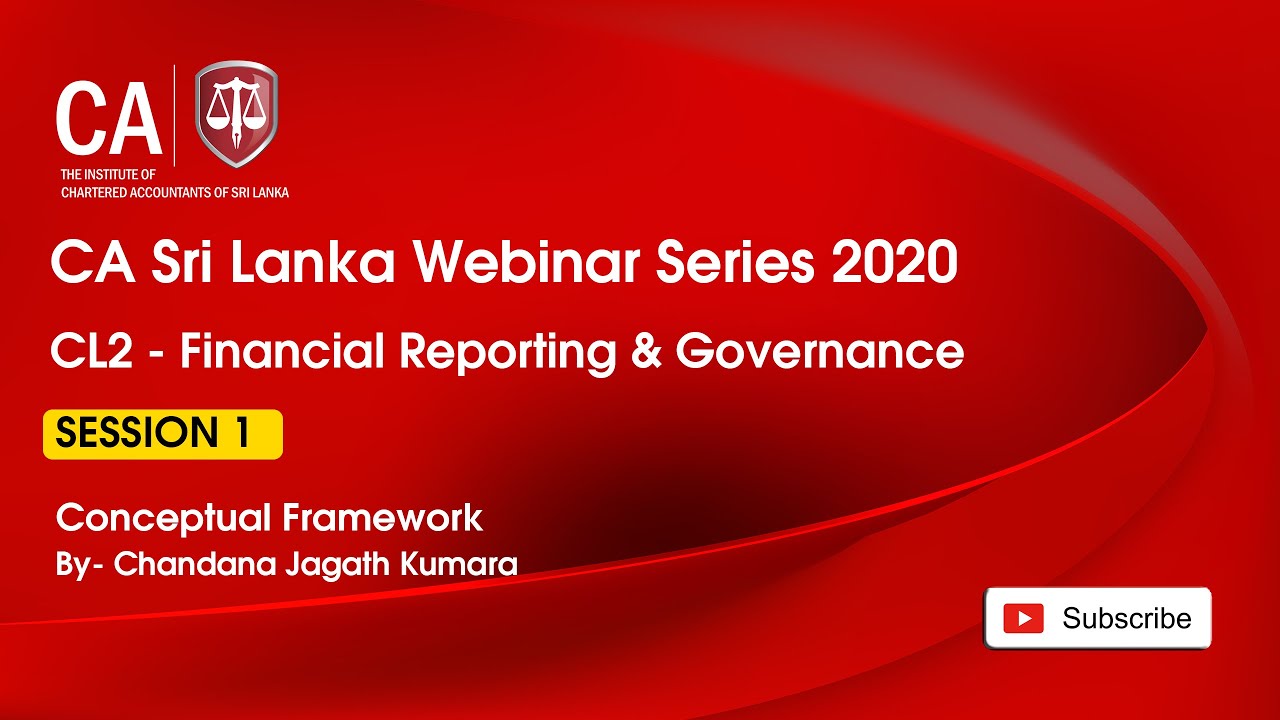 CA
THE INSTITUTE OF
CHARTERED ACCOUNTANTS OF SRI LANKA

CA Sri Lanka Webinar Series 2020

CL2 - Financial Reporting & Governance

SESSION 1

Conceptual Framework
By- Chandana Jagath Kumara

Subscribe